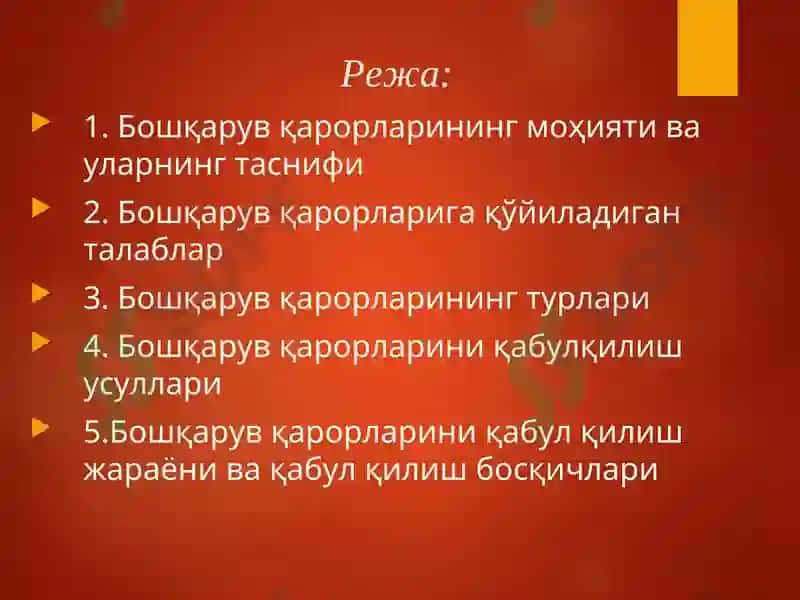 Режа:

1. Бошқарув қарорларининг моҳияти ва уларнинг таснифи

2. Бошқарув қарорларига қўйиладиган талаблар

3. Бошқарув қарорларининг турлари

4. Бошқарув қарорларини қабулқилиш усуллари

5.Бошқарув қарорларини қабул қилиш жараёни ва қабул қилиш босқичлари